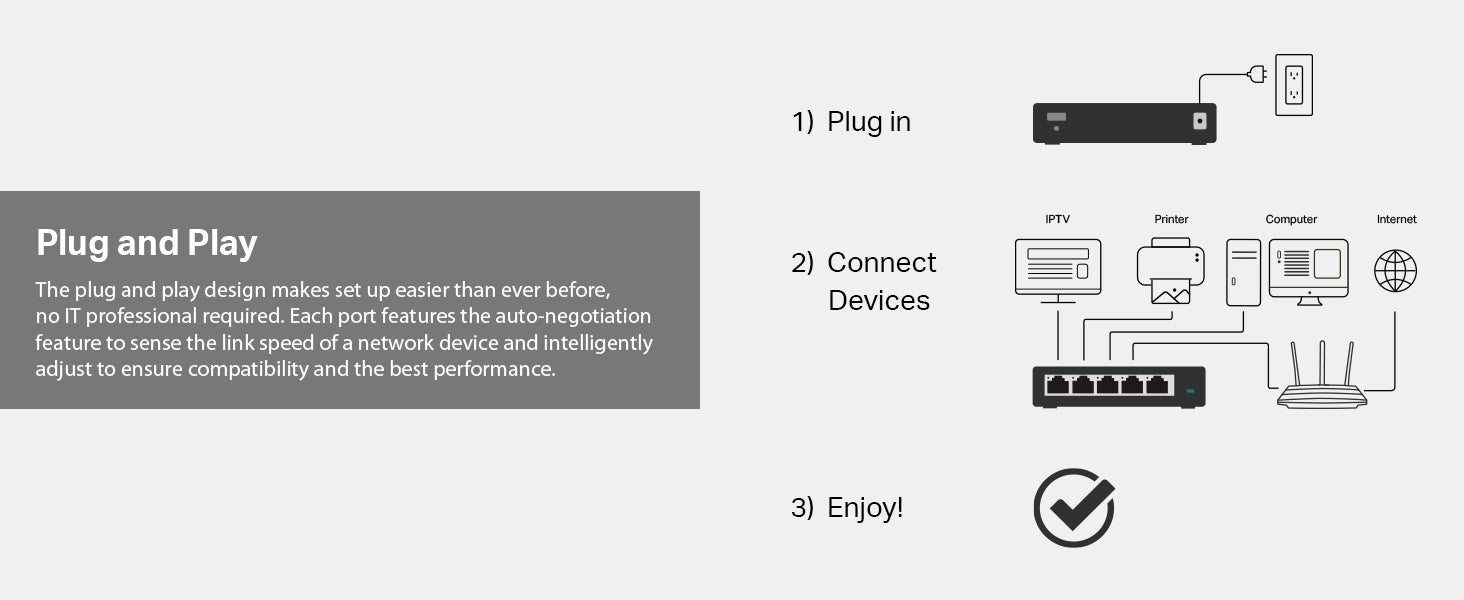 Plug and Play

The plug and play design makes set up easier than ever before, no IT professional required. Each port features the auto-negotiation feature to sense the link speed of a network device and intelligently adjust to ensure compatibility and the best performance.

1) Plug in

2) Connect Devices

IPTV

Printer

Computer

Internet

3) Enjoy!